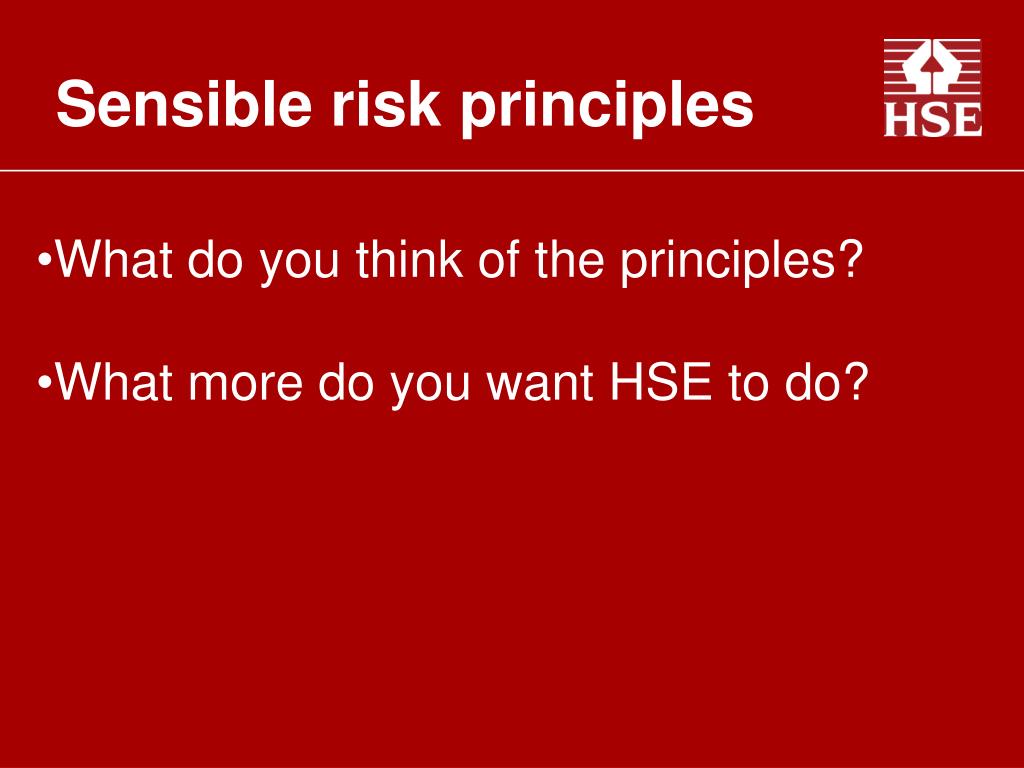 Sensible risk principles

HSE

•What do you think of the principles?

•What more do you want HSE to do?